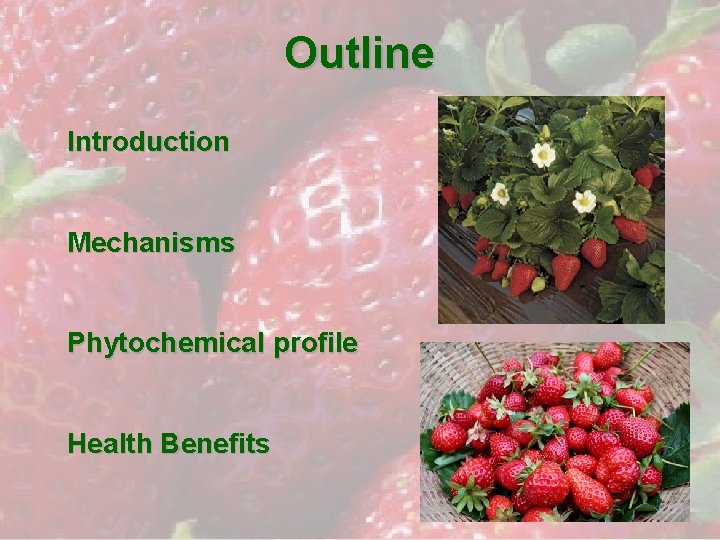 Outline

Introduction

Mechanisms

Phytochemical profile

Health Benefits